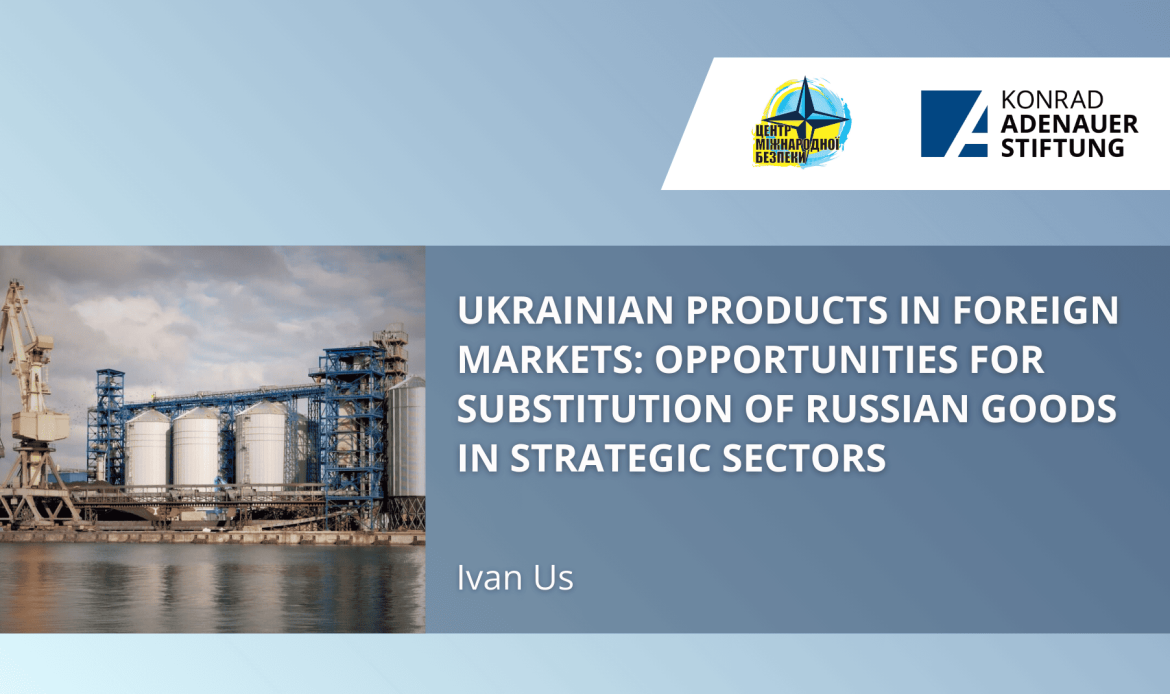 ЦЕНТР МІЖНАРОДНОЇ БЕЗПЕКИ

KONRAD ADENAUER STIFTUNG

UKRAINIAN PRODUCTS IN FOREIGN MARKETS: OPPORTUNITIES FOR SUBSTITUTION OF RUSSIAN GOODS IN STRATEGIC SECTORS

Ivan Us